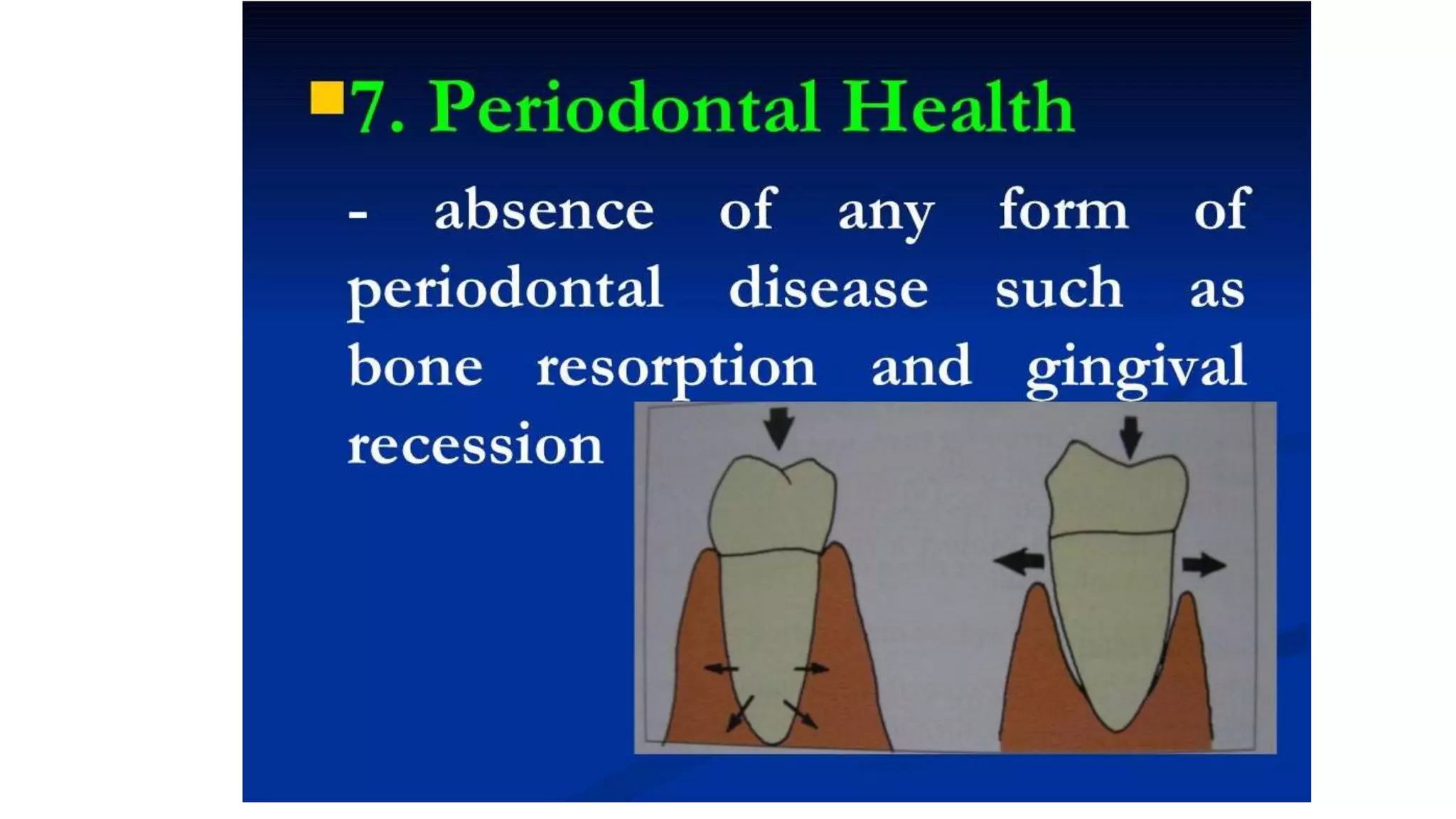 7. Periodontal Health

- absence of any form of periodontal disease such as bone resorption and gingival recession